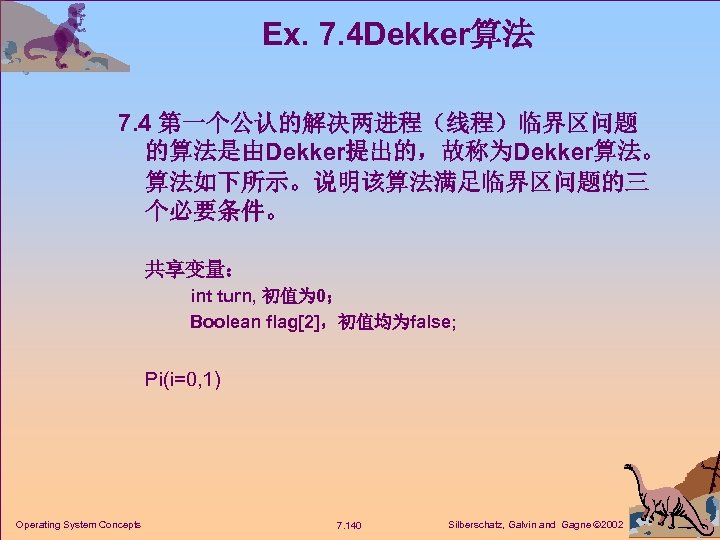 Ex. 7.4Dekker算法

7.4 第一个公认的解决两进程（线程）临界区问题的算法是由Dekker提出的，故称为Dekker算法。算法如下所示。说明该算法满足临界区问题的三个必要条件。

共享变量：
int turn, 初值为0；
Boolean flag[2]，初值均为false;

Pi(i=0,1)

Operating System Concepts
7.140
Silberschatz, Galvin and Gagne ©2002